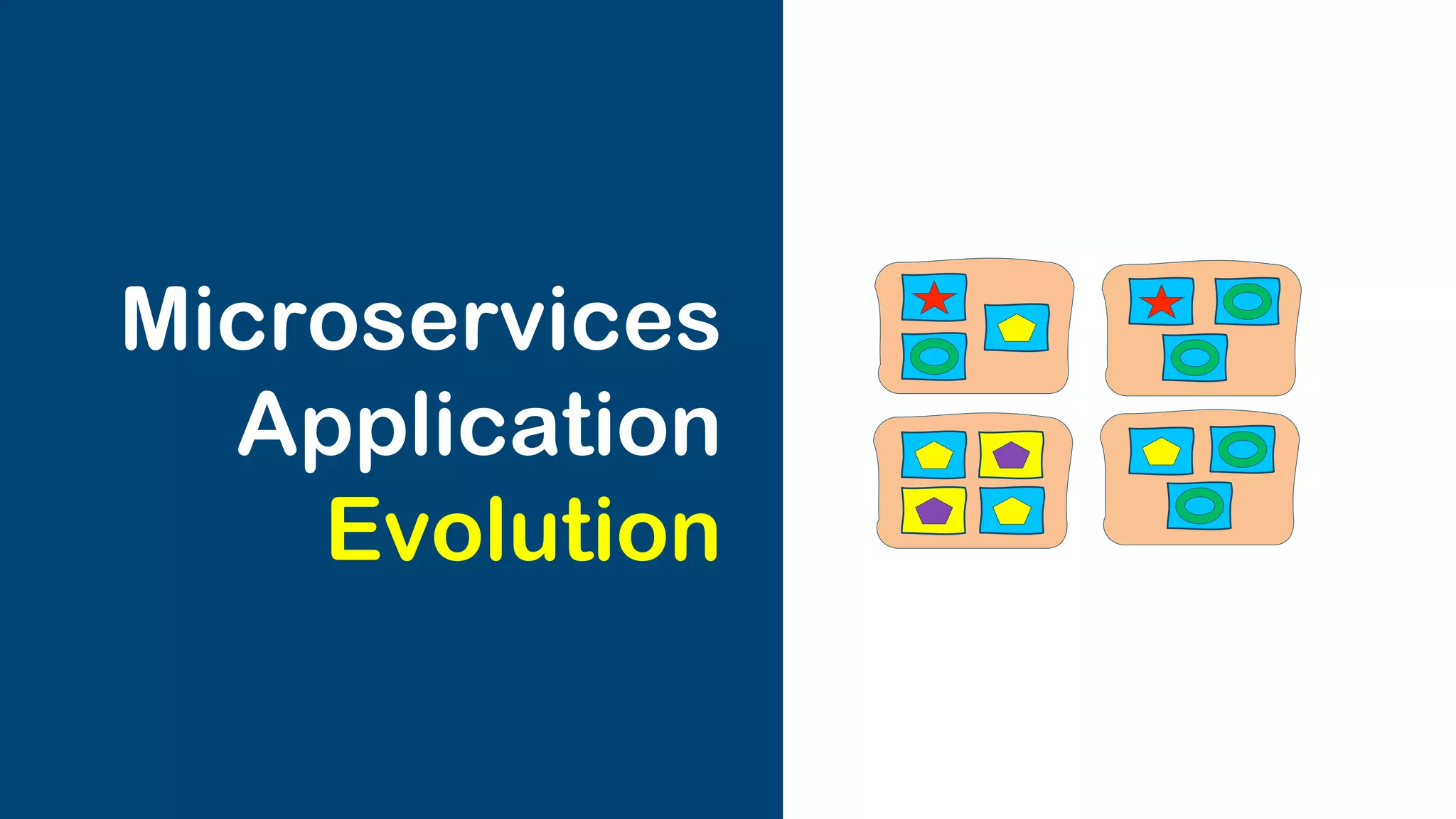 Microservices
Application
Evolution